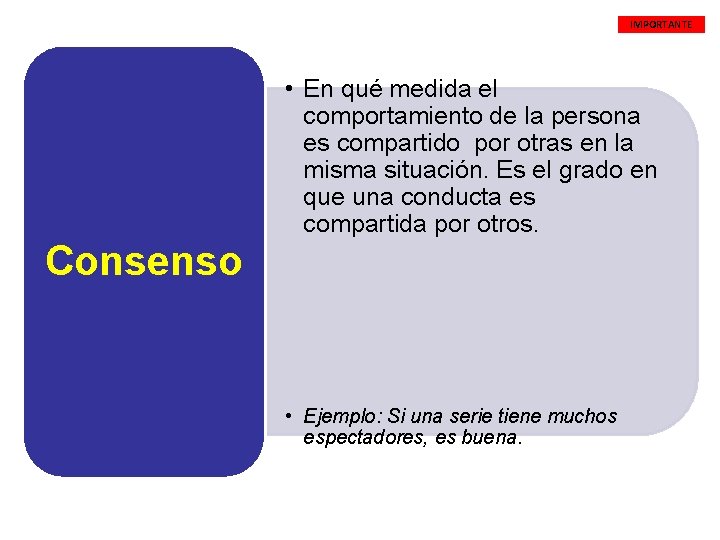 IMPORTANTE

Consenso

• En qué medida el comportamiento de la persona es compartido por otras en la misma situación. Es el grado en que una conducta es compartida por otros.

• Ejemplo: Si una serie tiene muchos espectadores, es buena.